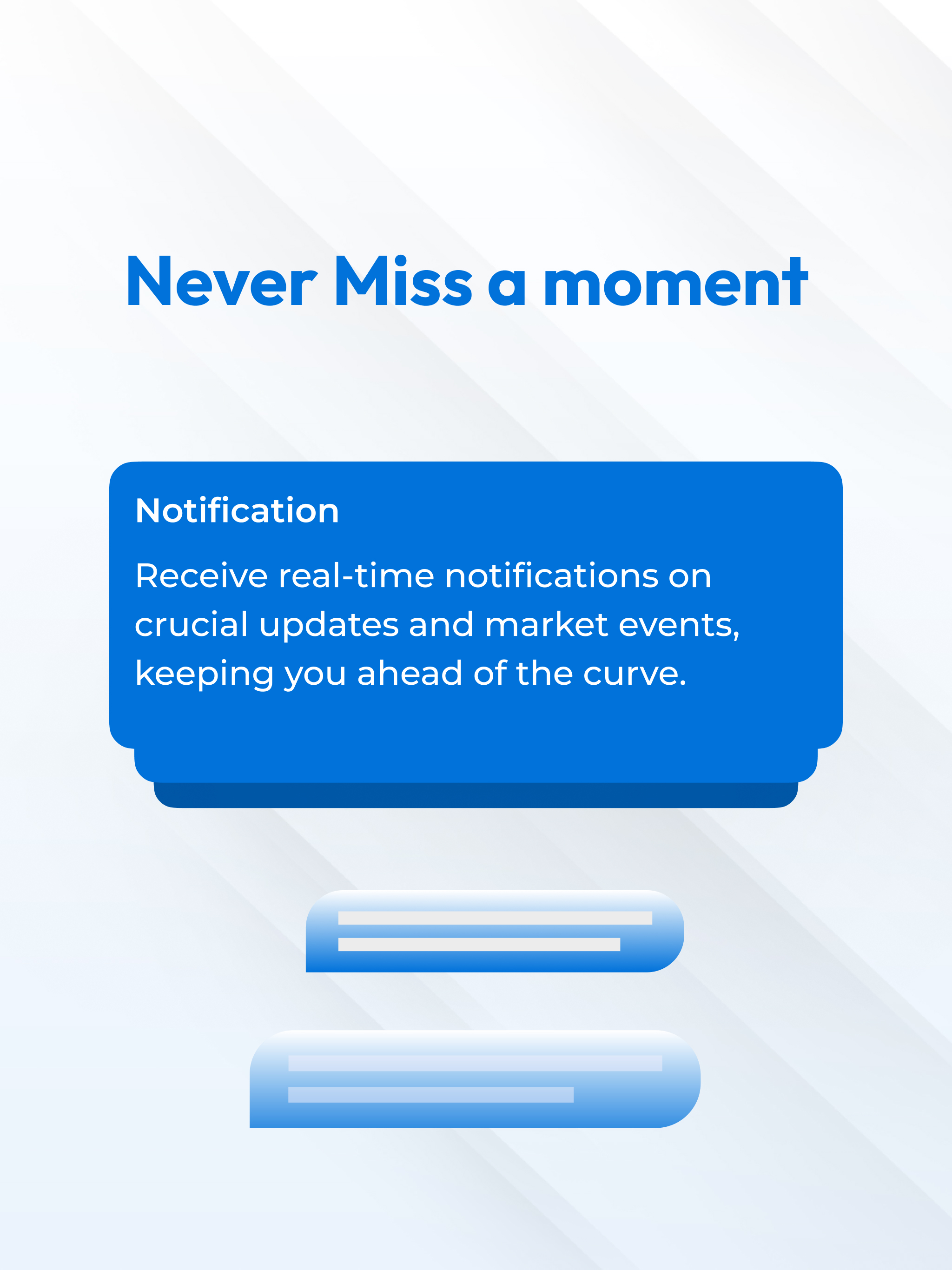 Never Miss a moment

Notification

Receive real-time notifications on crucial updates and market events, keeping you ahead of the curve.